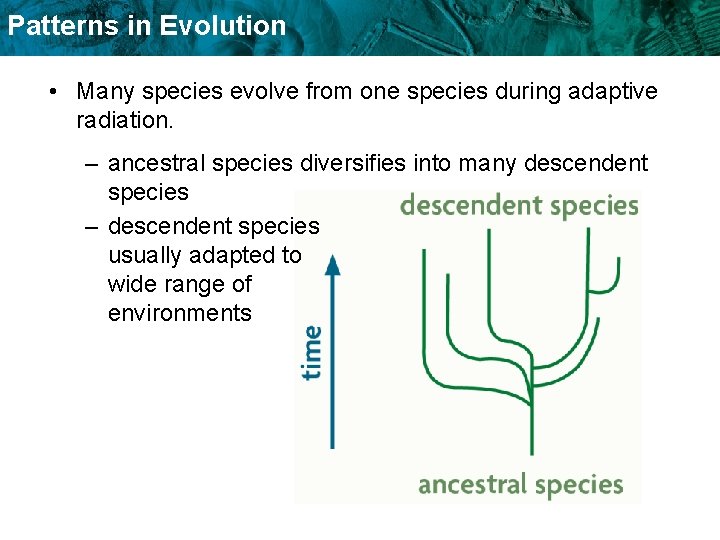 Patterns in Evolution

• Many species evolve from one species during adaptive radiation.

– ancestral species diversifies into many descendent species

– descendent species usually adapted to wide range of environments

descendent species

time

ancestral species